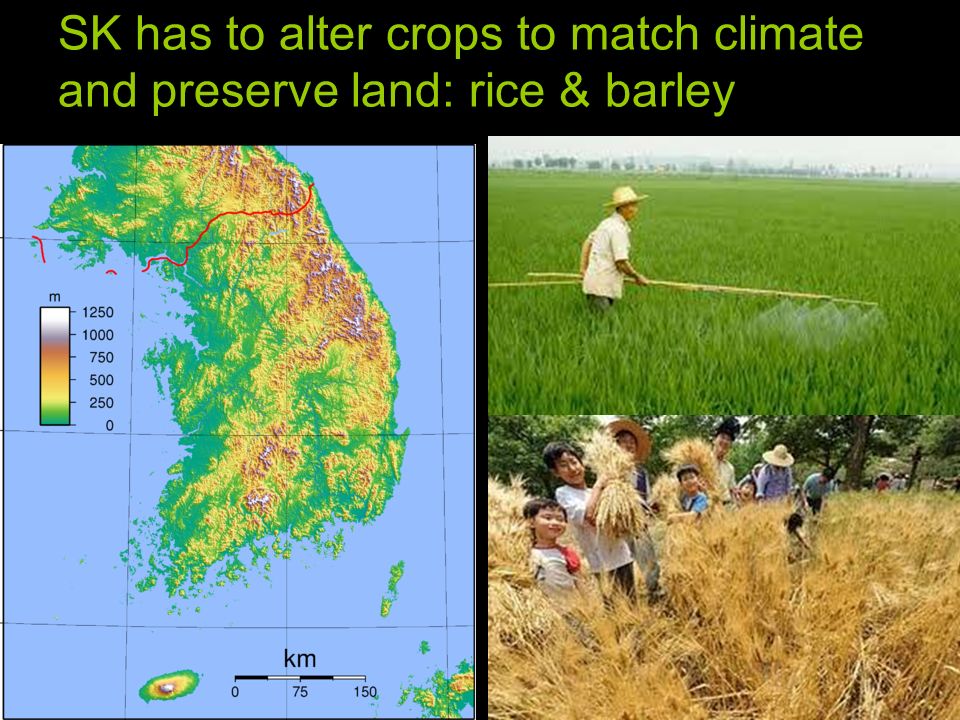 SK has to alter crops to match climate and preserve land: rice & barley

m
1250
1000
750
500
250
0

km
0
75
150